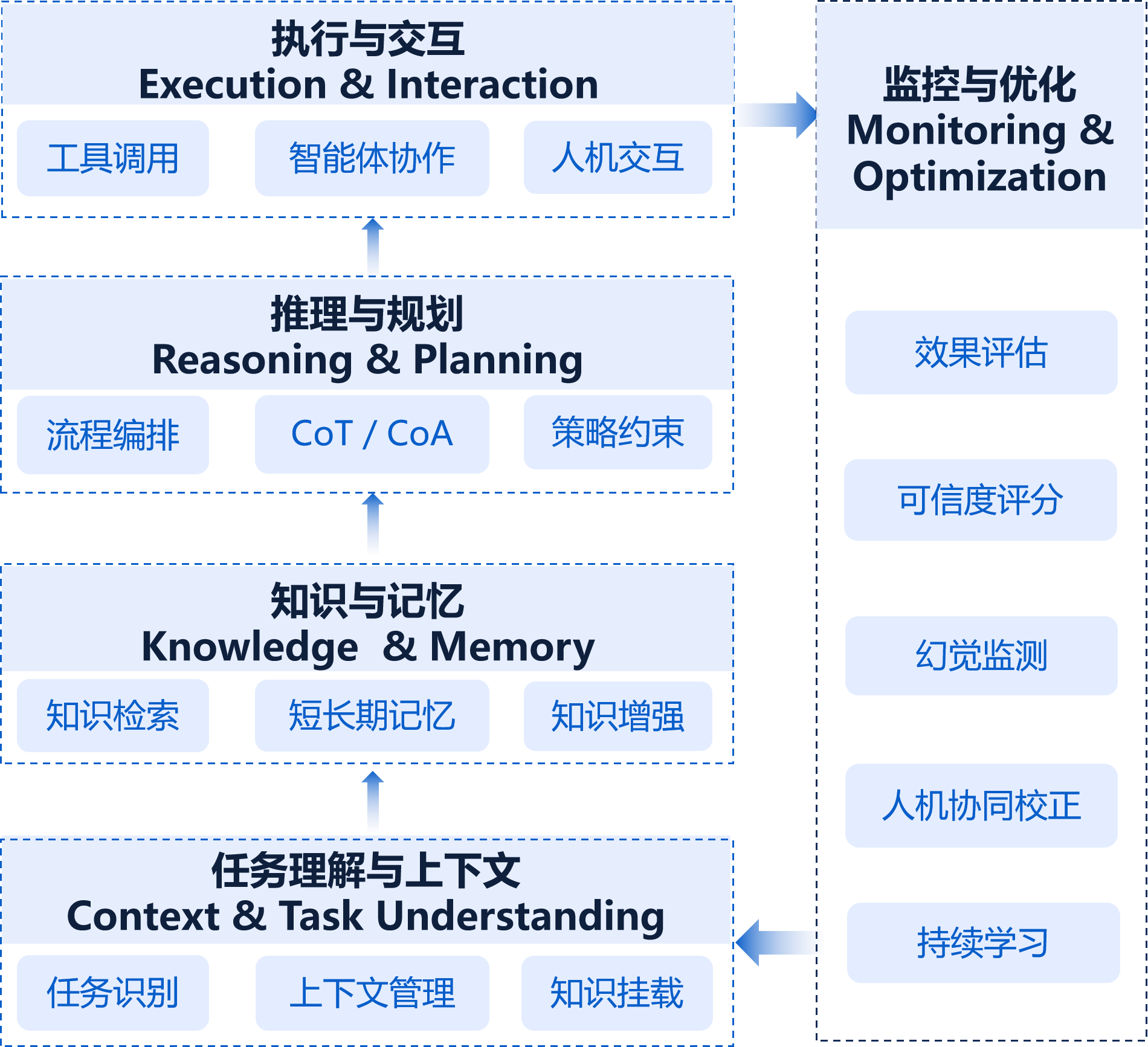 执行与交互
Execution & Interaction

工具调用

智能体协作

人机交互

推理与规划
Reasoning & Planning

流程编排

CoT / CoA

策略约束

知识与记忆
Knowledge & Memory

知识检索

短长期记忆

知识增强

任务理解与上下文
Context & Task Understanding

任务识别

上下文管理

知识挂载

监控与优化
Monitoring & Optimization

效果评估

可信度评分

幻觉监测

人机协同校正

持续学习